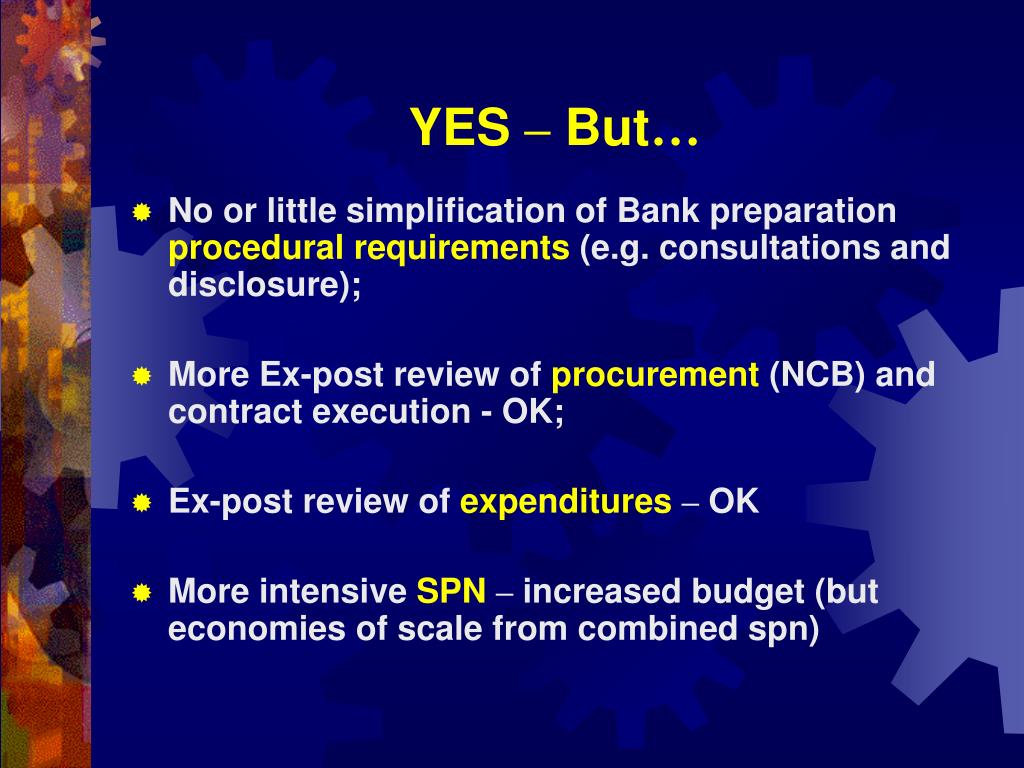 YES – But…

No or little simplification of Bank preparation procedural requirements (e.g. consultations and disclosure);

More Ex-post review of procurement (NCB) and contract execution - OK;

Ex-post review of expenditures – OK

More intensive SPN – increased budget (but economies of scale from combined spn)